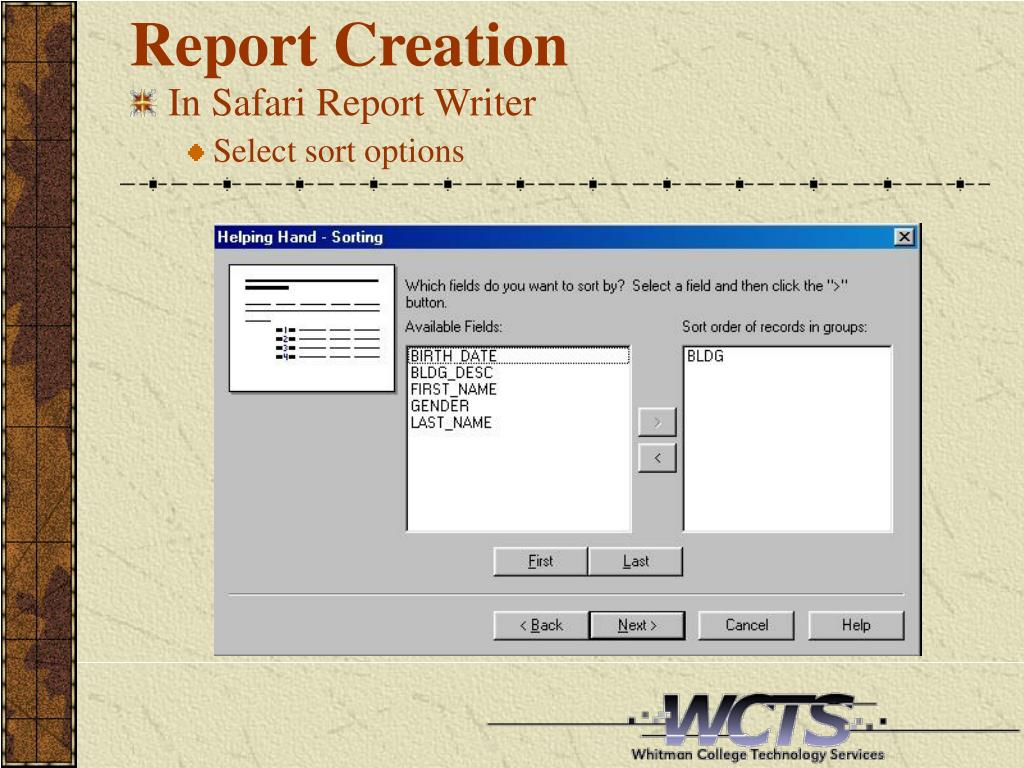 Report Creation

In Safari Report Writer

Select sort options

Helping Hand - Sorting

Which fields do you want to sort by? Select a field and then click the ">" button.

Available Fields:

BIRTH_DATE
BLDG_DESC
FIRST_NAME
GENDER
LAST_NAME

Sort order of records in groups:

BLDG

>

<

First

Last

< Back

Next >

Cancel

Help

WCTS

Whitman College Technology Services